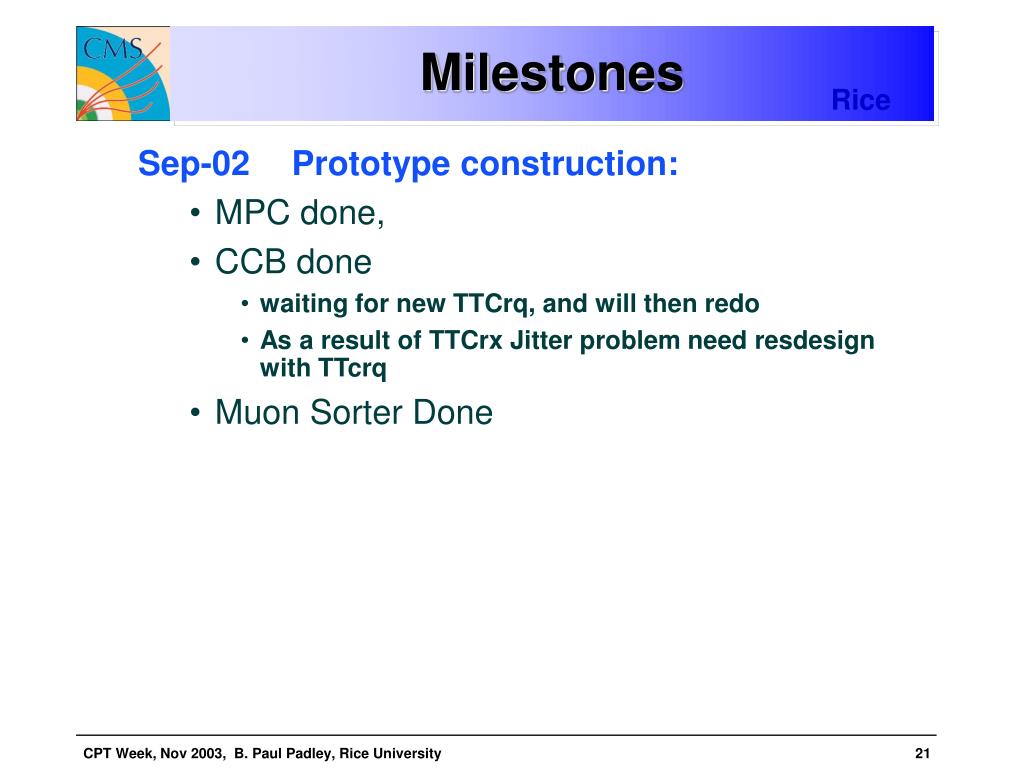 CMS

Milestones

Rice

Sep-02 Prototype construction:

• MPC done,
• CCB done
  • waiting for new TTCrq, and will then redo
  • As a result of TTCrx Jitter problem need resdesign with TTcrq
• Muon Sorter Done

CPT Week, Nov 2003, B. Paul Padley, Rice University

21